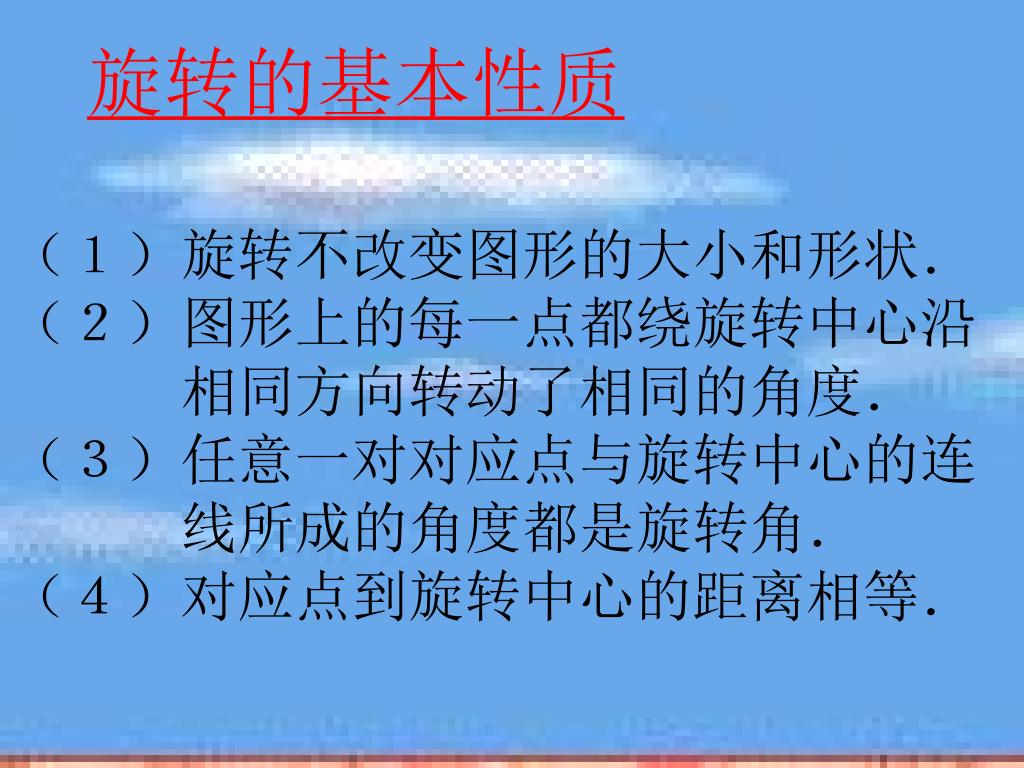 旋转的基本性质

（１）旋转不改变图形的大小和形状.
（２）图形上的每一点都绕旋转中心沿相同方向转动了相同的角度.
（３）任意一对对应点与旋转中心的连线所成的角度都是旋转角.
（４）对应点到旋转中心的距离相等.